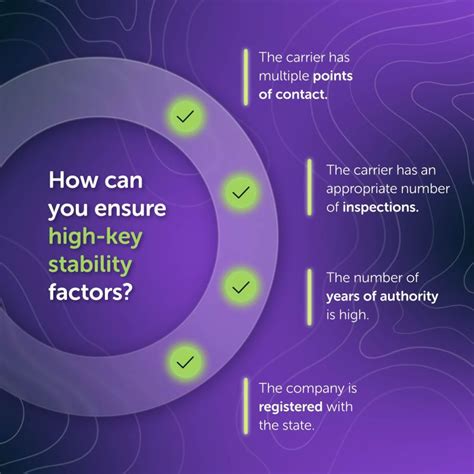 How can you ensure high-key stability factors?

The carrier has multiple points of contact.

The carrier has an appropriate number of inspections.

The number of years of authority is high.

The company is registered with the state.